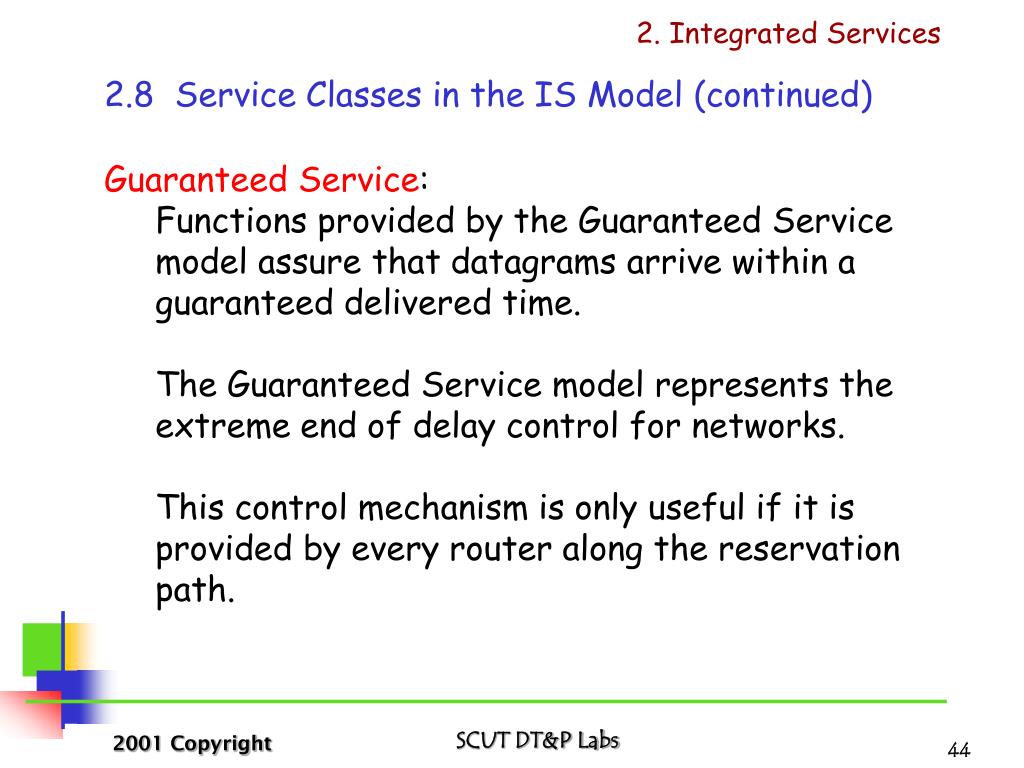 2. Integrated Services

2.8 Service Classes in the IS Model (continued)

Guaranteed Service:

Functions provided by the Guaranteed Service model assure that datagrams arrive within a guaranteed delivered time.

The Guaranteed Service model represents the extreme end of delay control for networks.

This control mechanism is only useful if it is provided by every router along the reservation path.

2001 Copyright

SCUT DT&P Labs

44